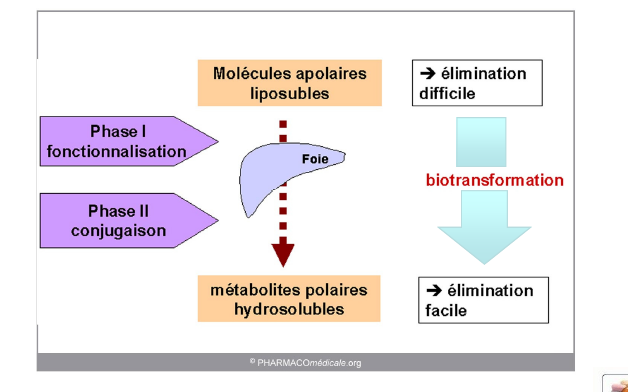 Molécules apolaires liposubles

➔ élimination difficile

Phase I fonctionnalisation

Foie

biotransformation

Phase II conjugaison

métabolites polaires hydrosolubles

➔ élimination facile

© PHARMACOmédicale.org